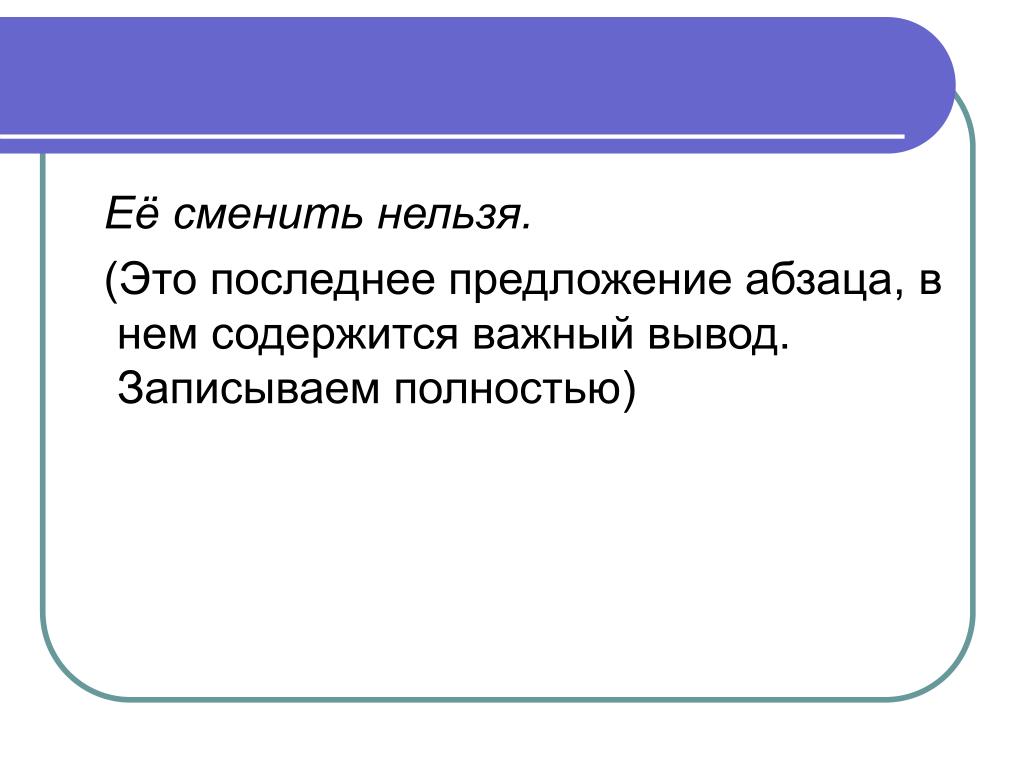 Её сменить нельзя.

(Это последнее предложение абзаца, в нем содержится важный вывод. Записываем полностью)